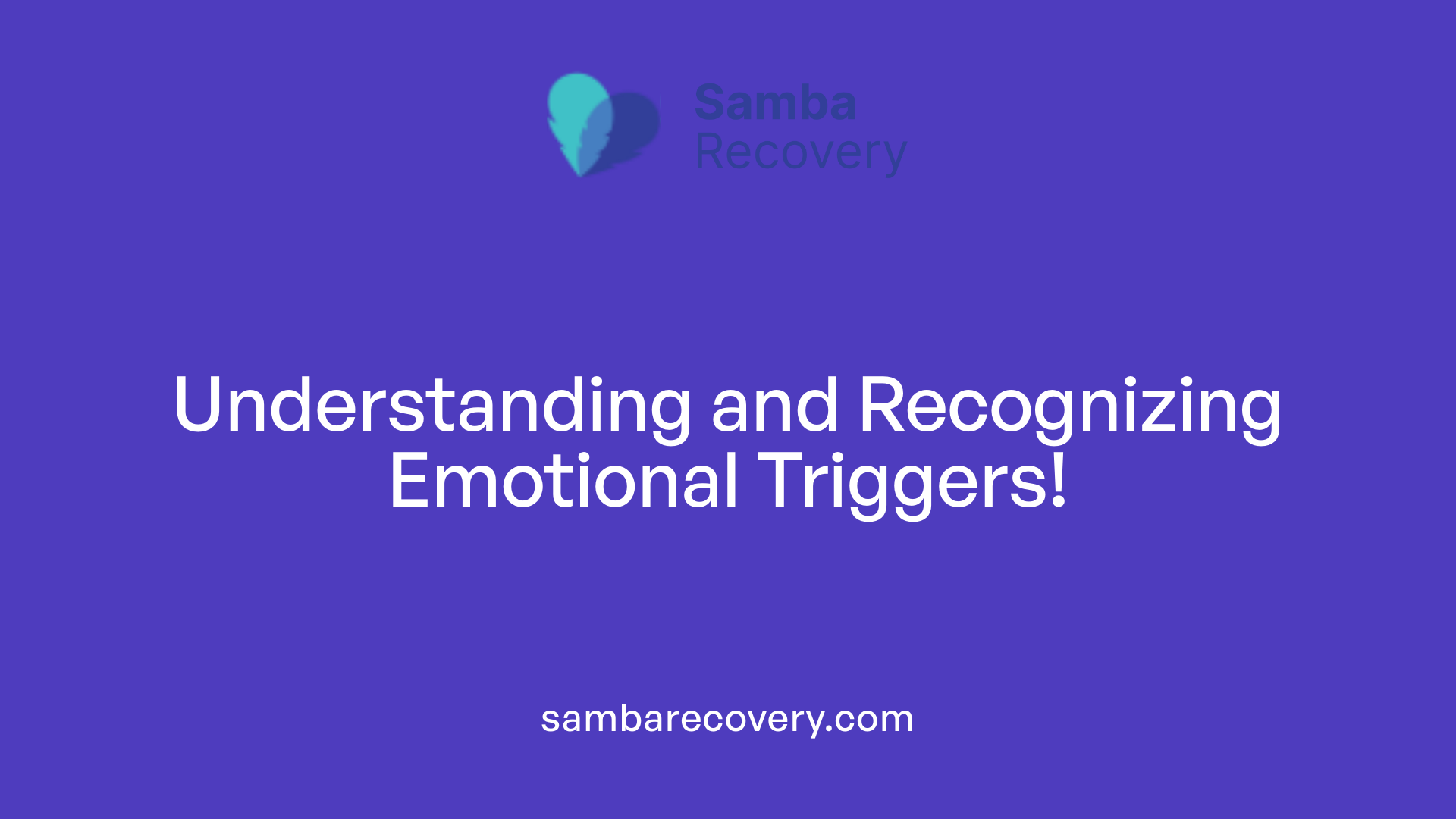 Samba
Recovery

Understanding and Recognizing Emotional Triggers!

sambarecovery.com